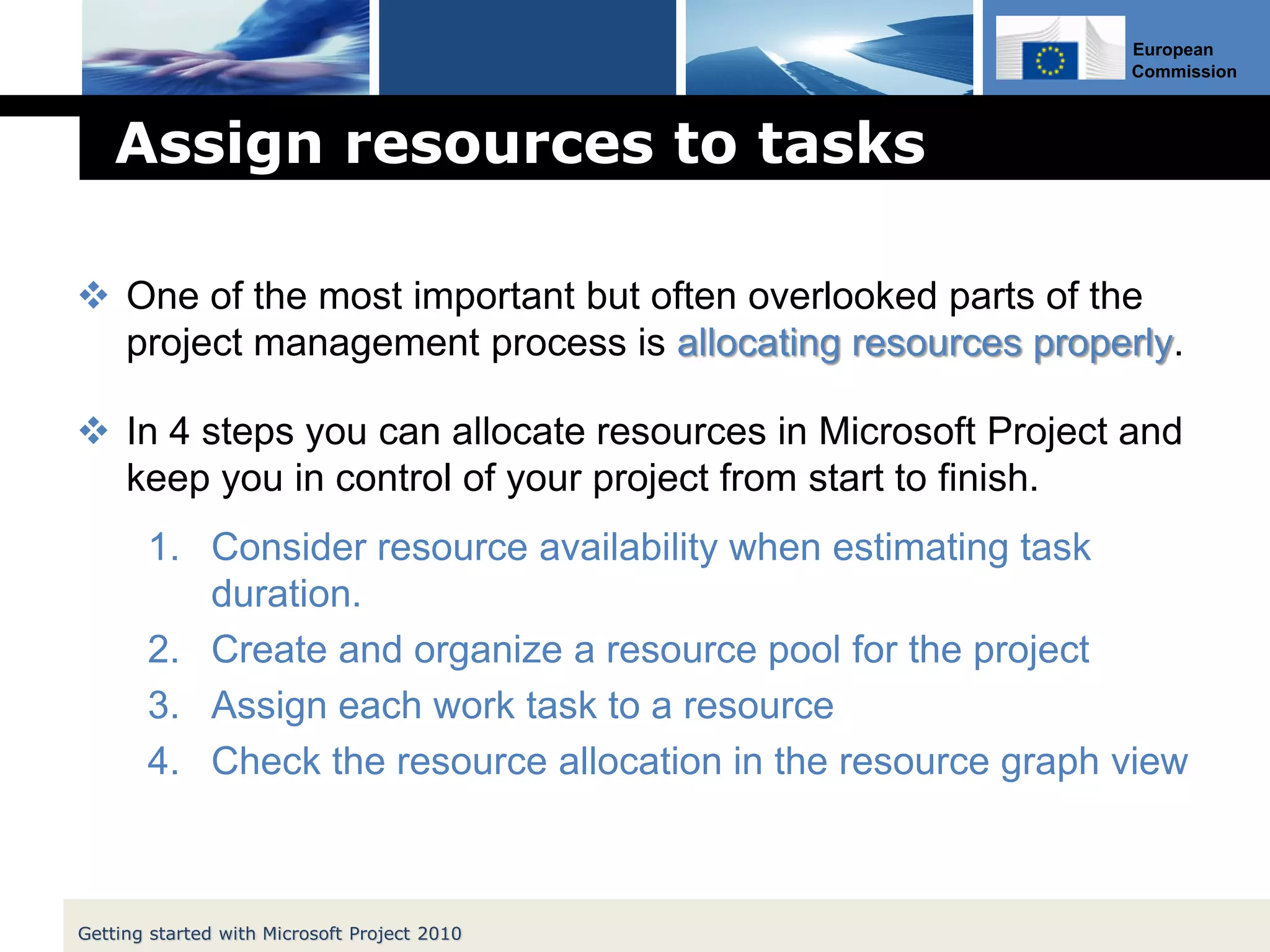 European Commission

Assign resources to tasks

❖ One of the most important but often overlooked parts of the project management process is allocating resources properly.

❖ In 4 steps you can allocate resources in Microsoft Project and keep you in control of your project from start to finish.

1. Consider resource availability when estimating task duration.
2. Create and organize a resource pool for the project
3. Assign each work task to a resource
4. Check the resource allocation in the resource graph view

Getting started with Microsoft Project 2010